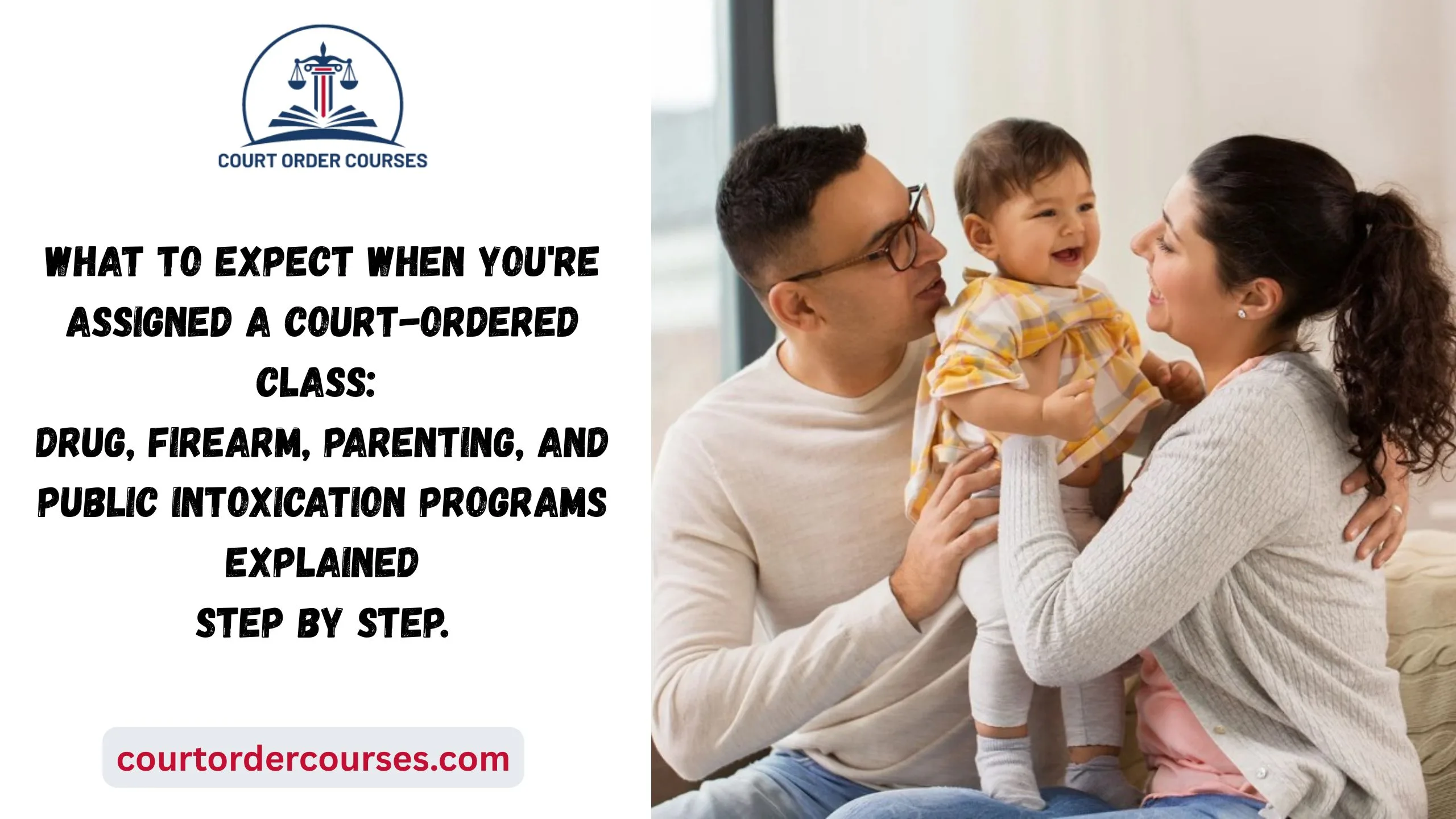 COURT ORDER COURSES

WHAT TO EXPECT WHEN YOU'RE ASSIGNED A COURT-ORDERED CLASS:
DRUG, FIREARM, PARENTING, AND PUBLIC INTOXICATION PROGRAMS EXPLAINED
STEP BY STEP.

courtordercourses.com